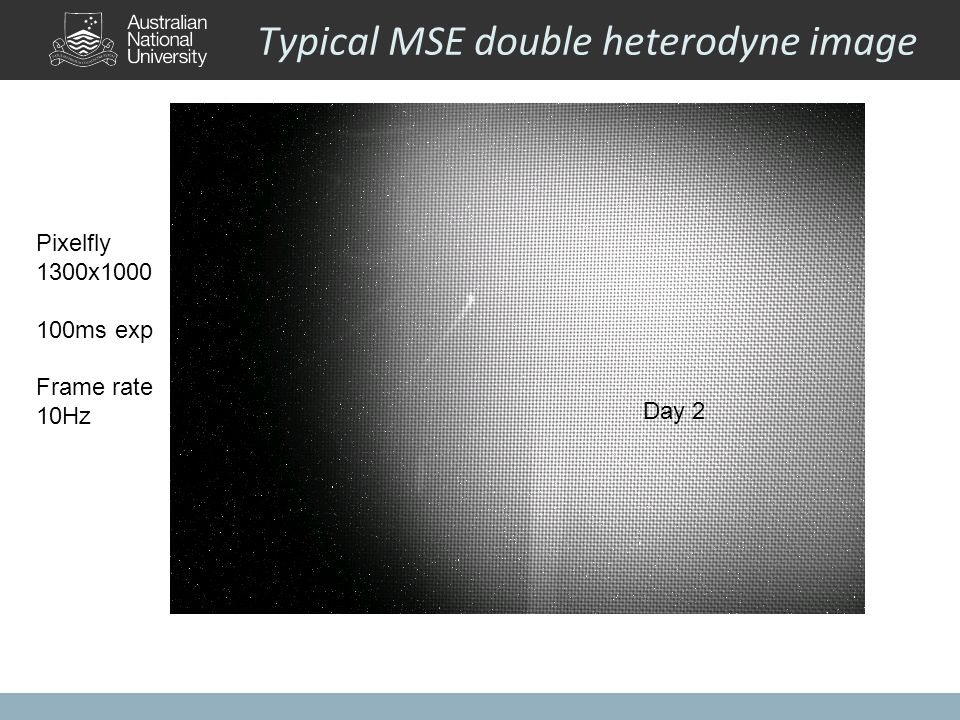 Australian National University

Typical MSE double heterodyne image

Pixelfly
1300x1000

100ms exp

Frame rate
10Hz

Day 2